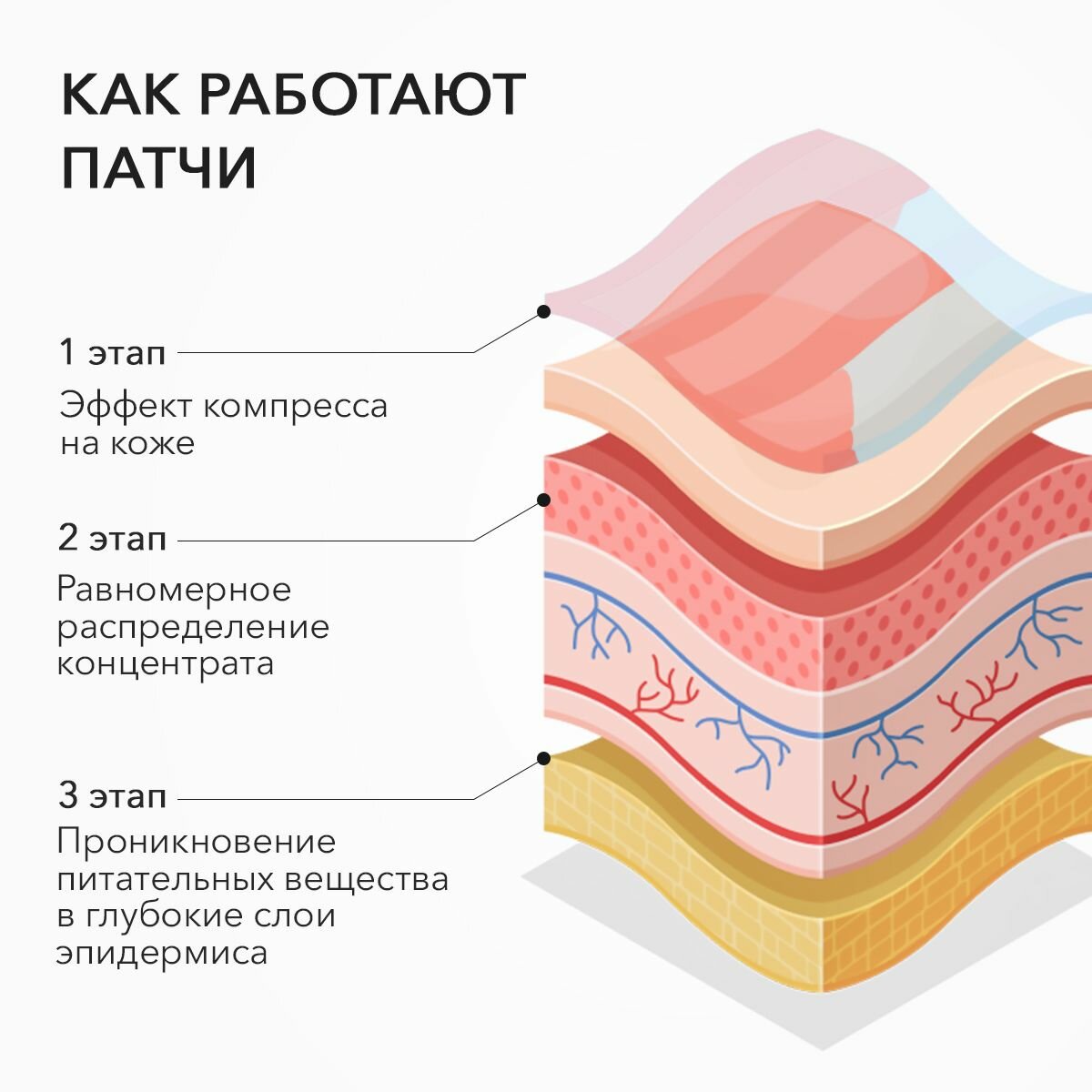 КАК РАБОТАЮТ ПАТЧИ

1 этап

Эффект компресса на коже

2 этап

Равномерное распределение концентрата

3 этап

Проникновение питательных вещества в глубокие слои эпидермиса